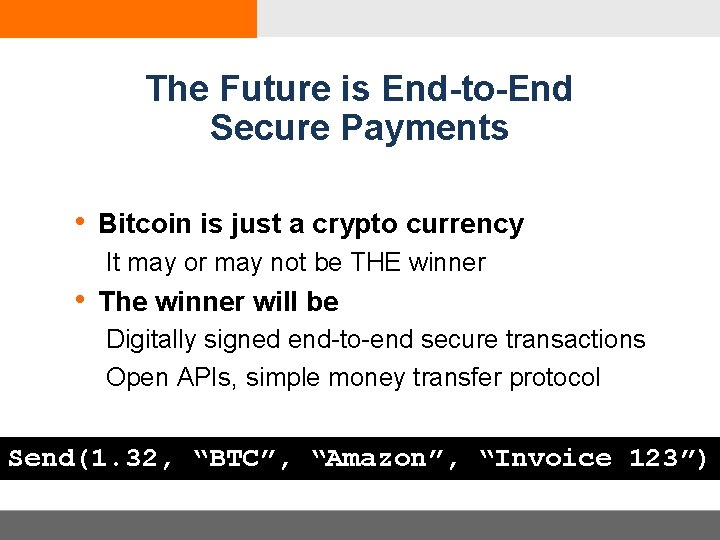 The Future is End-to-End Secure Payments

• Bitcoin is just a crypto currency

It may or may not be THE winner

• The winner will be

Digitally signed end-to-end secure transactions

Open APIs, simple money transfer protocol

Send(1.32, “BTC”, “Amazon”, “Invoice 123”)